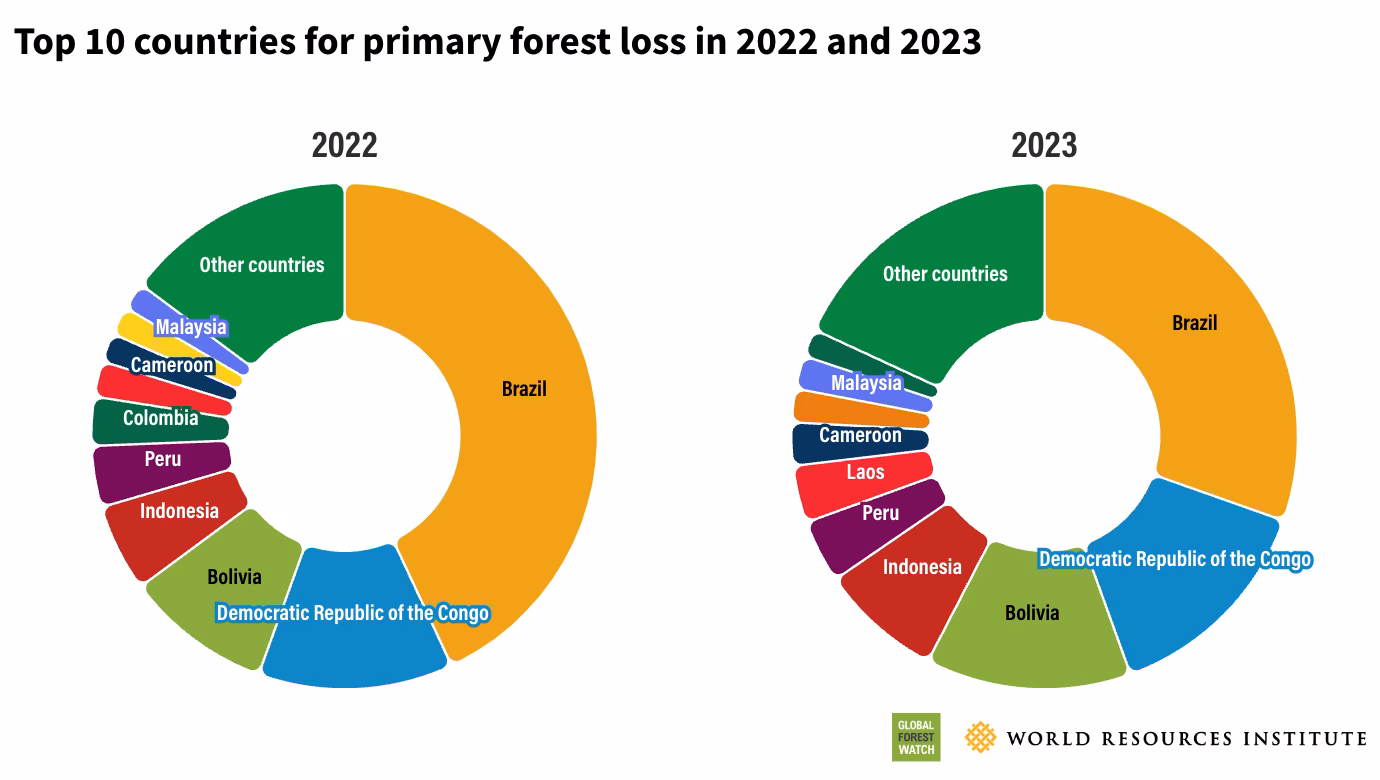 Top 10 countries for primary forest loss in 2022 and 2023

2022

Other countries
Malaysia
Cameroon
Colombia
Peru
Indonesia
Bolivia
Democratic Republic of the Congo
Brazil

2023

Other countries
Malaysia
Cameroon
Laos
Peru
Indonesia
Bolivia
Democratic Republic of the Congo
Brazil

GLOBAL FOREST WATCH

WORLD RESOURCES INSTITUTE